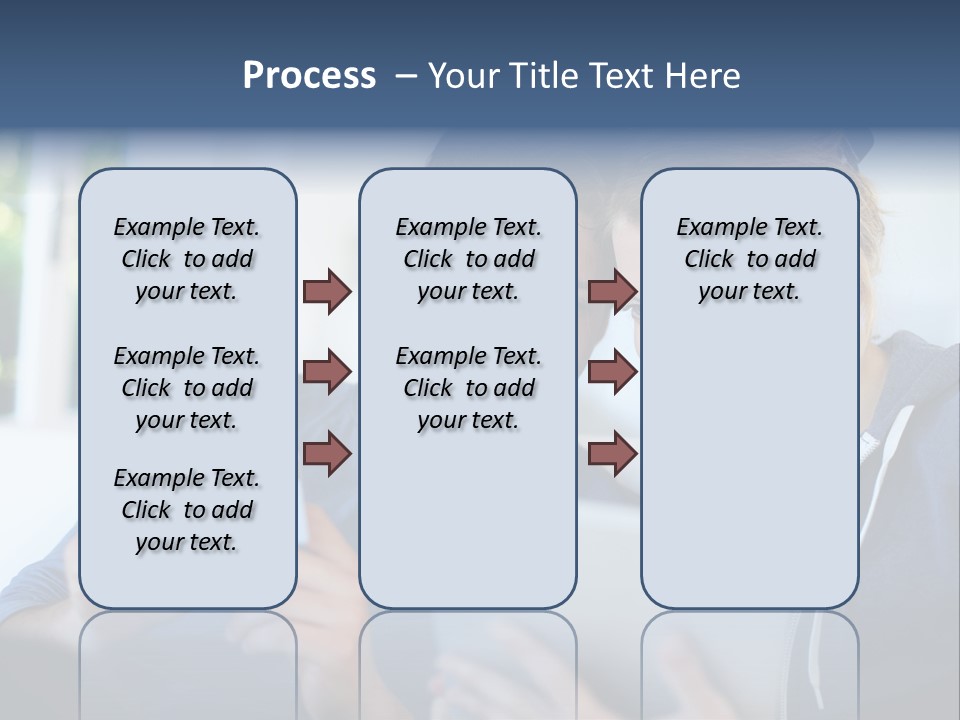 Process – Your Title Text Here

Example Text. Click to add your text.

Example Text. Click to add your text.

Example Text. Click to add your text.

Example Text. Click to add your text.

Example Text. Click to add your text.

Example Text. Click to add your text.